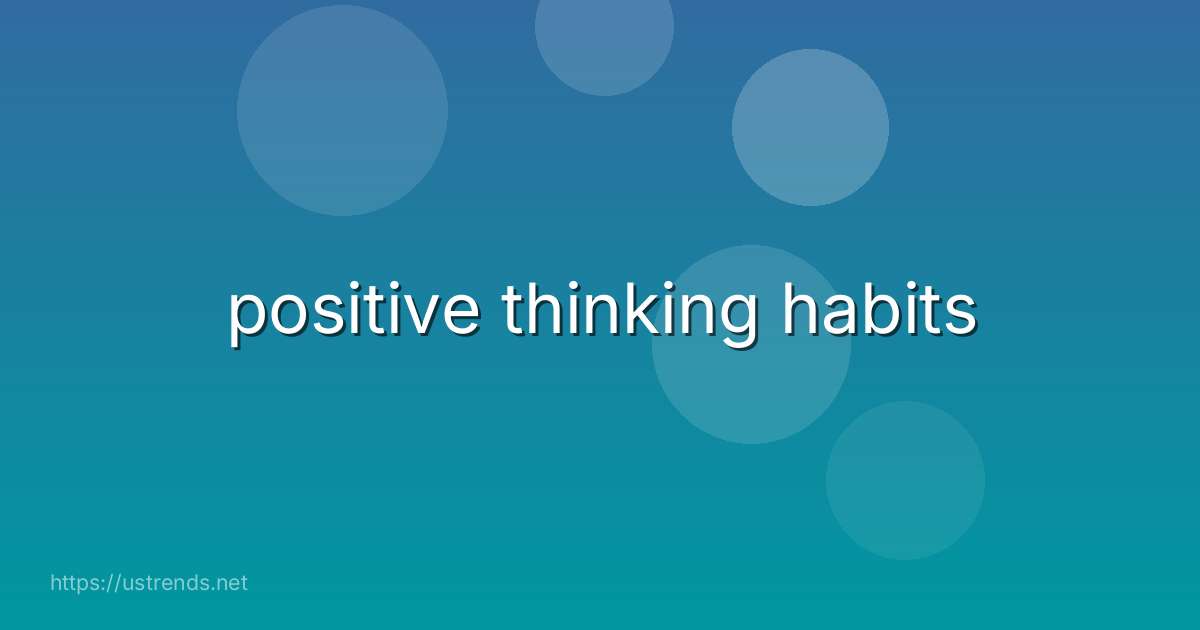 positive thinking habits

https://ustrends.net